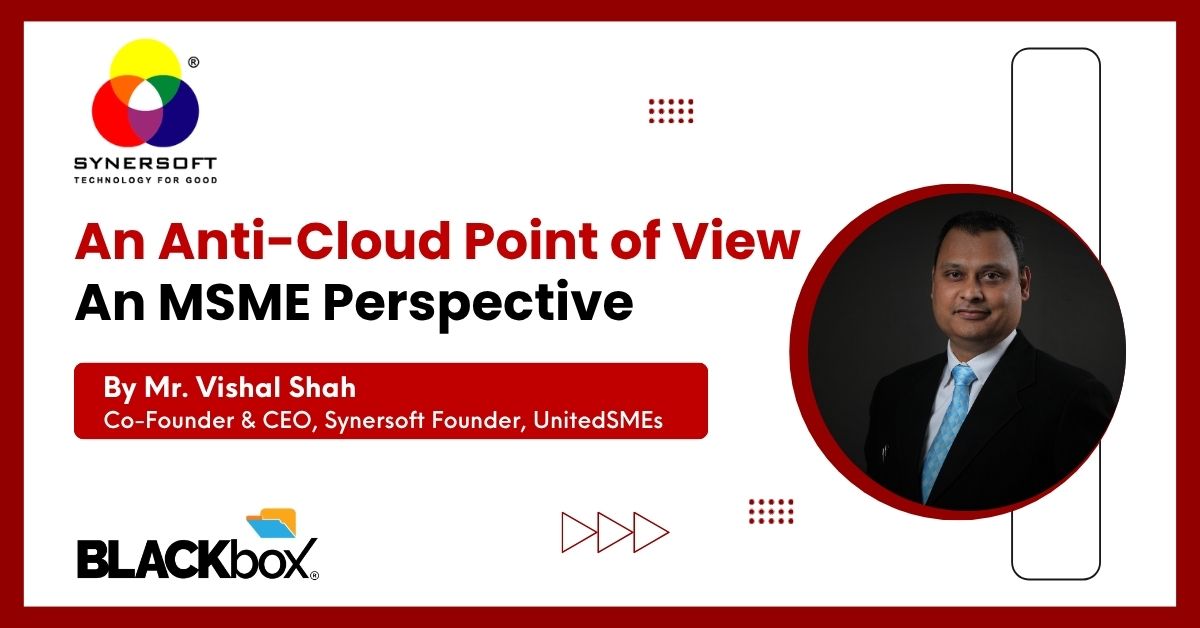 ®
SYNERSOFT
TECHNOLOGY FOR GOOD

An Anti-Cloud Point of View
An MSME Perspective

By Mr. Vishal Shah
Co-Founder & CEO, Synersoft Founder, UnitedSMEs

BLACKbox®